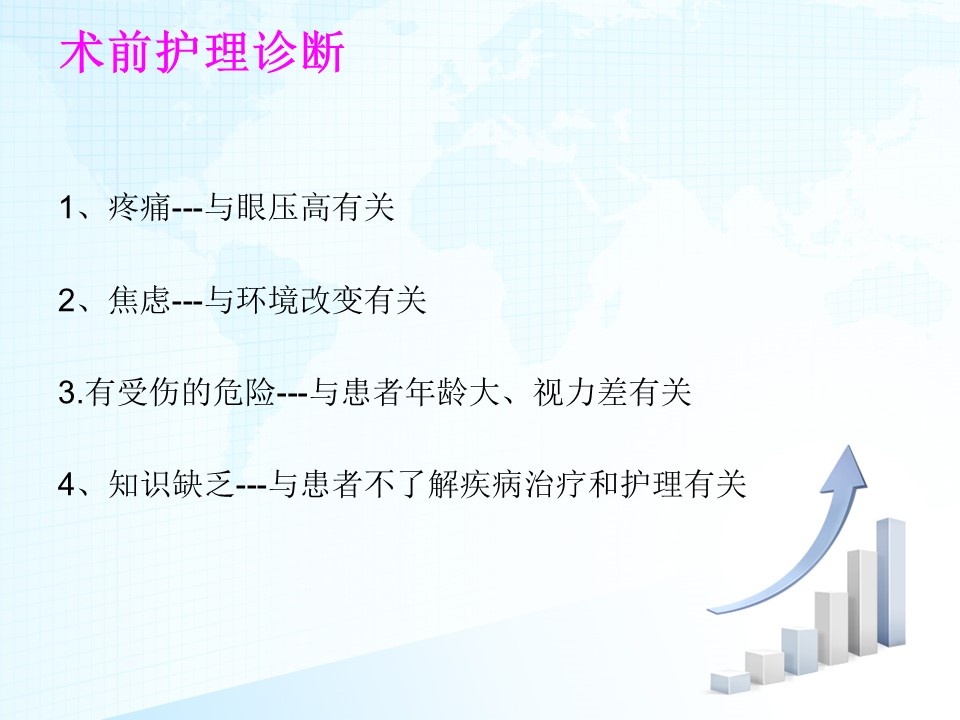 术前护理诊断

1、疼痛---与眼压高有关

2、焦虑---与环境改变有关

3.有受伤的危险---与患者年龄大、视力差有关

4、知识缺乏---与患者不了解疾病治疗和护理有关